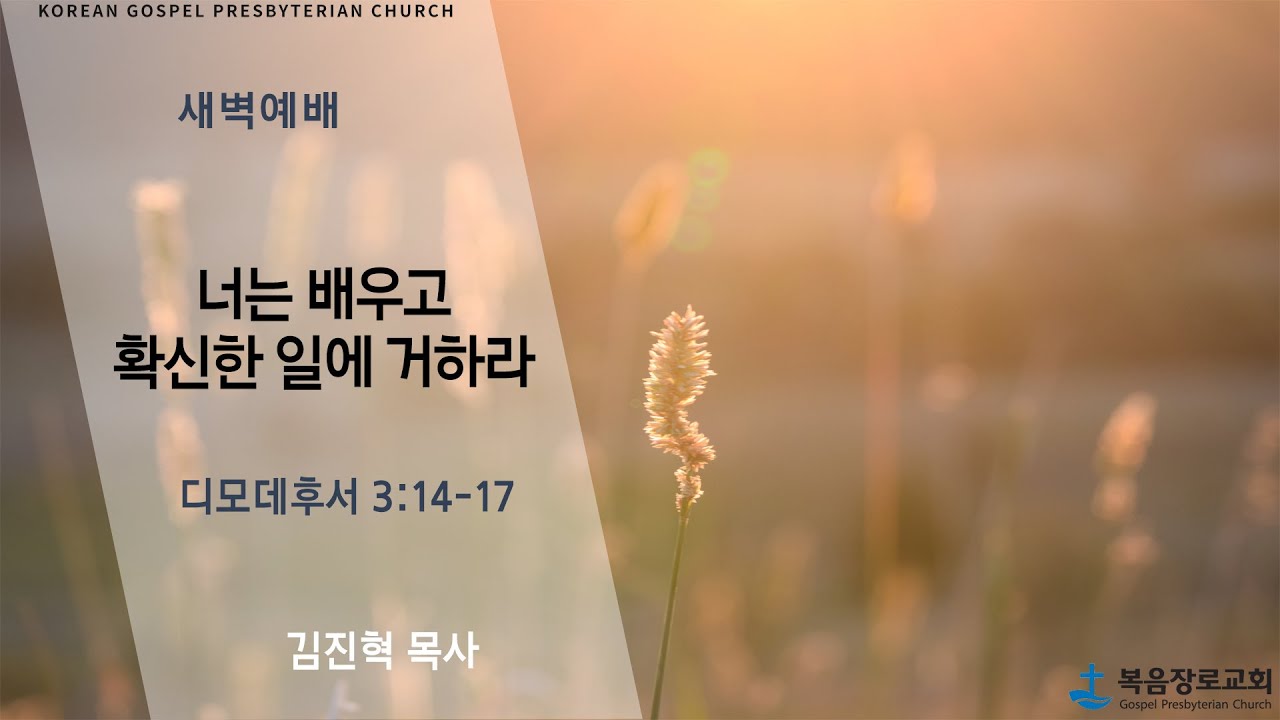 KOREAN GOSPEL PRESBYTERIAN CHURCH

새벽예배

너는 배우고
확신한 일에 거하라

디모데후서 3:14-17

김진혁 목사

복음장로교회
Gospel Presbyterian Church